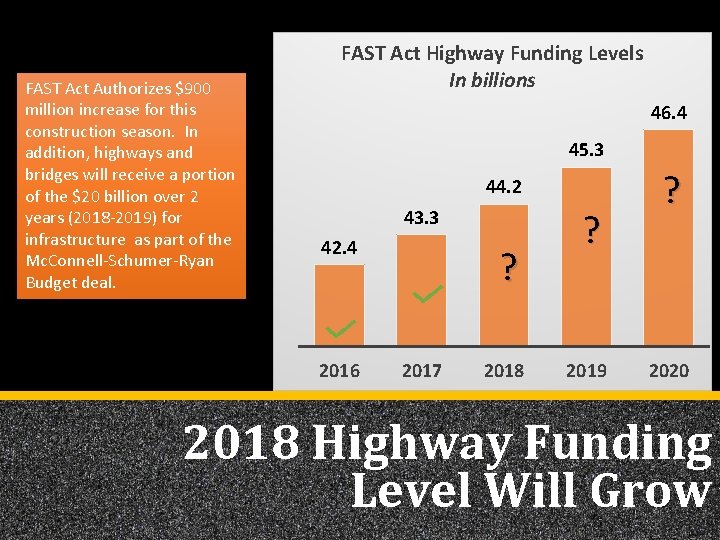 FAST Act Authorizes $900 million increase for this construction season. In addition, highways and bridges will receive a portion of the $20 billion over 2 years (2018-2019) for infrastructure as part of the McConnell-Schumer-Ryan Budget deal.

FAST Act Highway Funding Levels
In billions

42.4
43.3
44.2
?
45.3
?
46.4
?

2016
2017
2018
2019
2020

2018 Highway Funding Level Will Grow